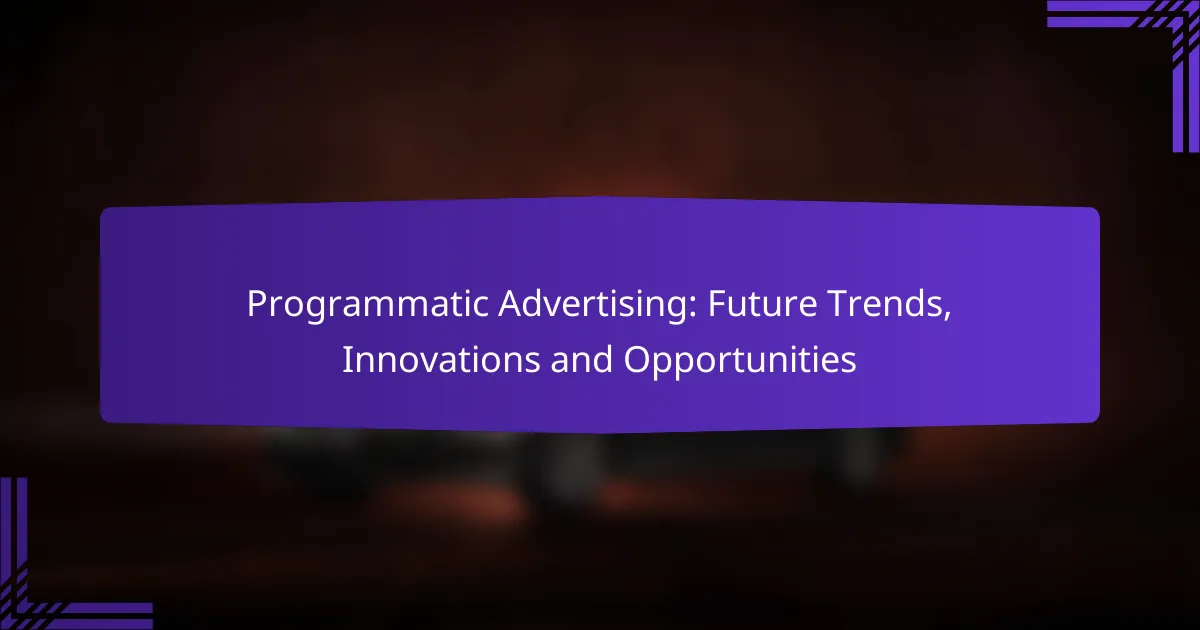 Programmatic Advertising: Future Trends, Innovations and Opportunities